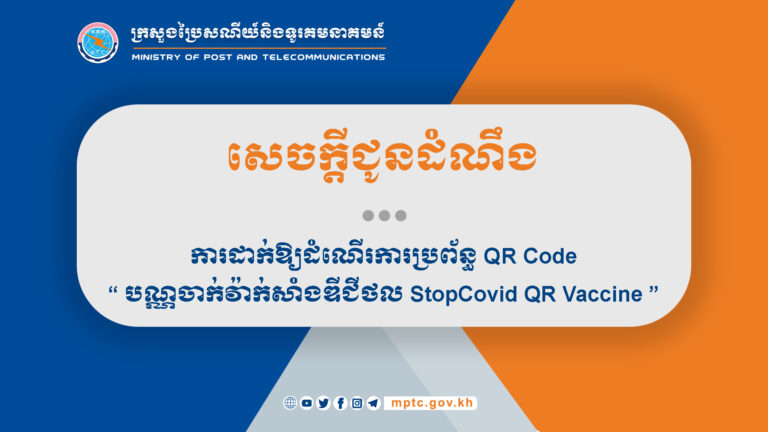 ក្រសួងប្រៃសណីយ៍និងទូរគមនាគមន៍
MINISTRY OF POST AND TELECOMMUNICATIONS

សេចក្តីជូនដំណឹង

ការដាក់ឱ្យដំណើរការប្រព័ន្ធ QR Code
“ បណ្ណចាក់វ៉ាក់សាំងឌីជីថល StopCovid QR Vaccine ”

mptc.gov.kh